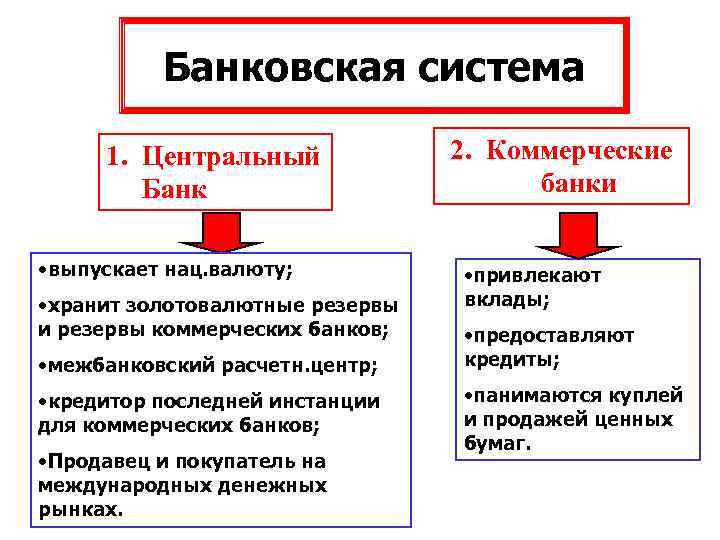 Банковская система

1. Центральный Банк

•выпускает нац.валюту;

•хранит золотовалютные резервы и резервы коммерческих банков;

•межбанковский расчетн.центр;

•кредитор последней инстанции для коммерческих банков;

•Продавец и покупатель на международных денежных рынках.

2. Коммерческие банки

•привлекают вклады;

•предоставляют кредиты;

•панимаются куплей и продажей ценных бумаг.